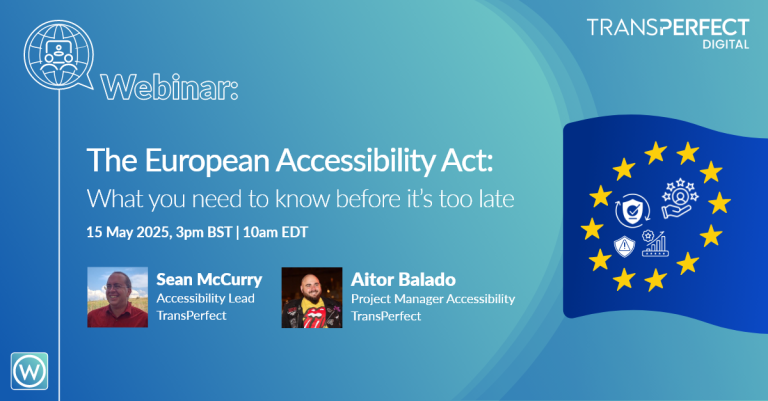 TRANSPERFECT
DIGITAL

Webinar:

The European Accessibility Act:
What you need to know before it's too late

15 May 2025, 3pm BST | 10am EDT

Sean McCurry
Accessibility Lead
TransPerfect

Aitor Balado
Project Manager Accessibility
TransPerfect

W